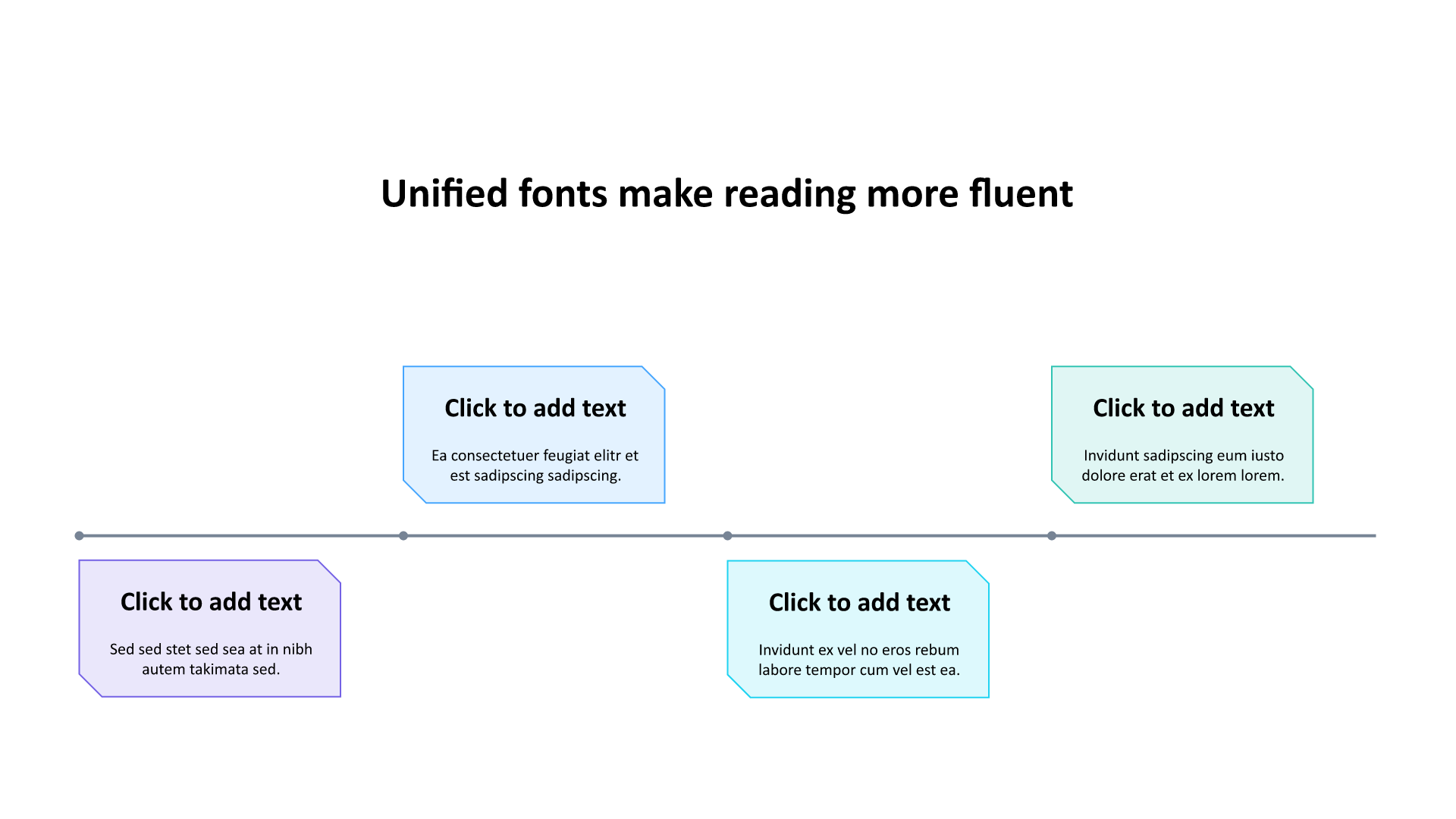 Unified fonts make reading more fluent

Click to add text

Sed sed stet sed sea at in nibh autem takimata sed.

Click to add text

Ea consectetuer feugiat elitr et est sadipscing sadipscing.

Click to add text

Invidunt ex vel no eros rebum labore tempor cum vel est ea.

Click to add text

Invidunt sadipscing eum iusto dolore erat et ex lorem lorem.